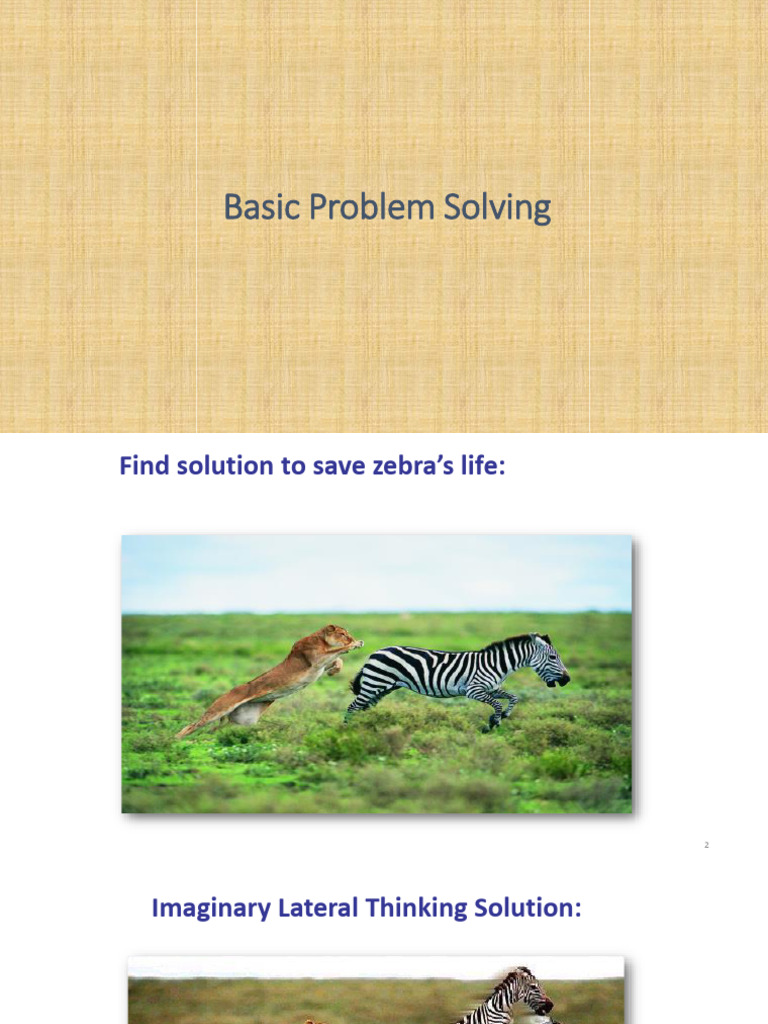 Basic Problem Solving

Find solution to save zebra's life:

2

Imaginary Lateral Thinking Solution: